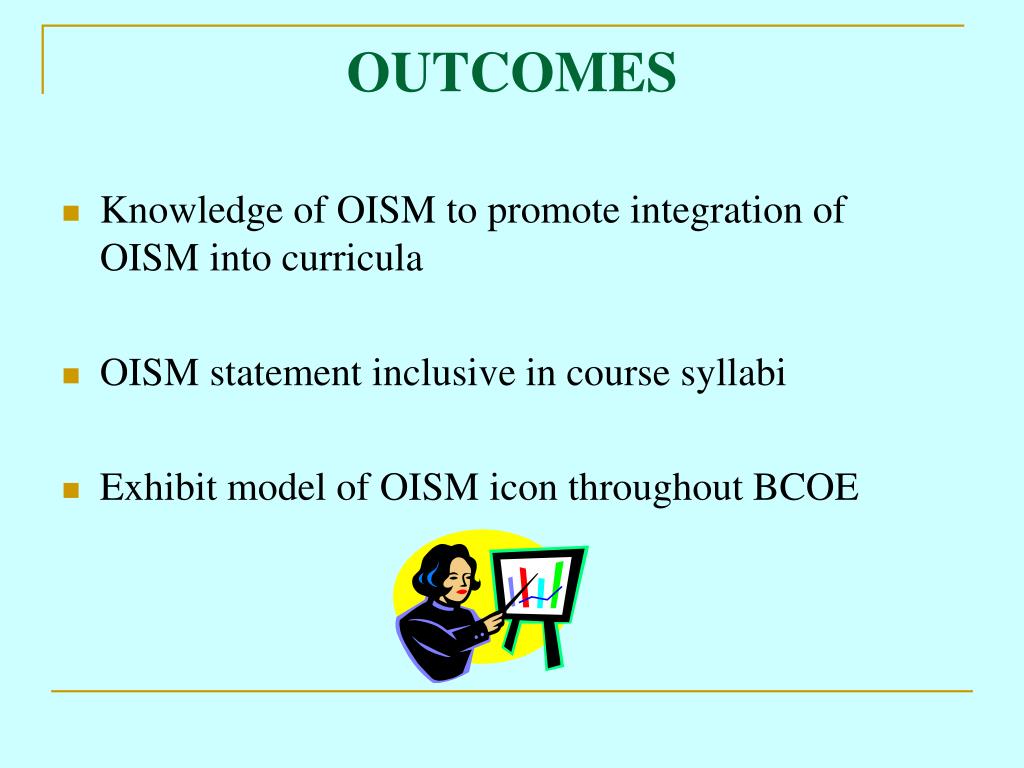 OUTCOMES

Knowledge of OISM to promote integration of OISM into curricula

OISM statement inclusive in course syllabi

Exhibit model of OISM icon throughout BCOE